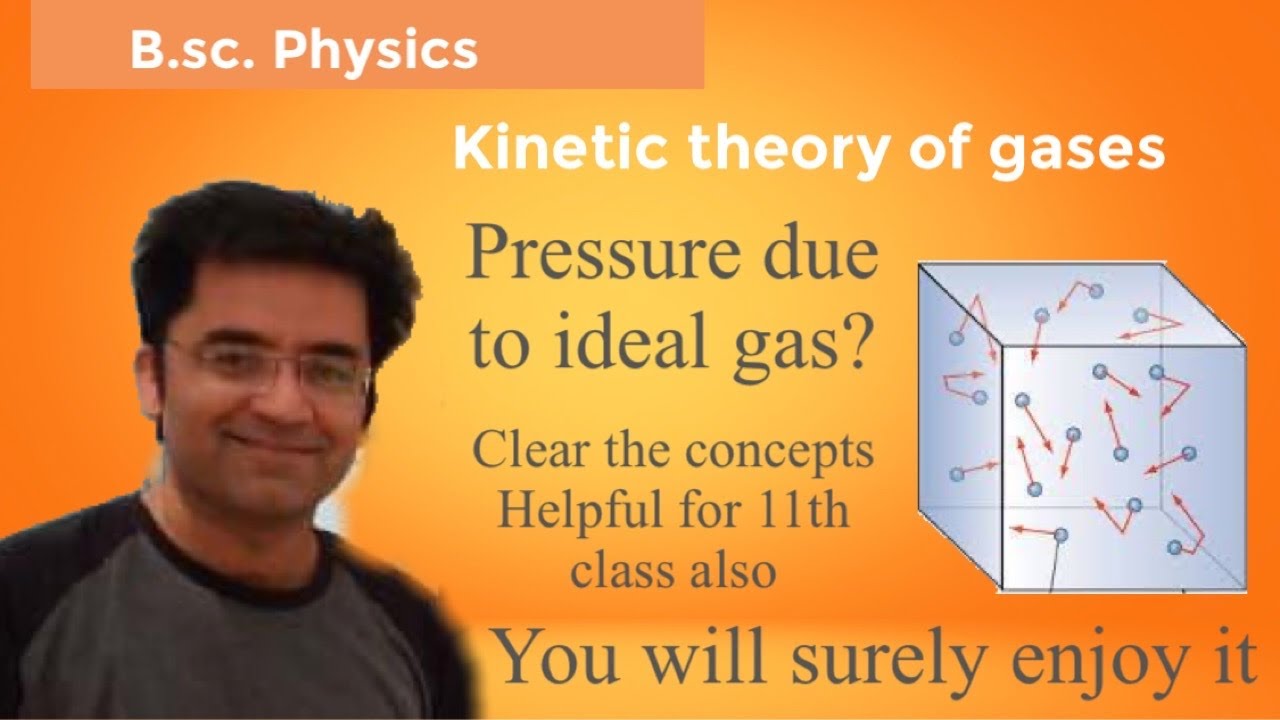 B.sc. Physics

Kinetic theory of gases

Pressure due to ideal gas?

Clear the concepts
Helpful for 11th class also

You will surely enjoy it